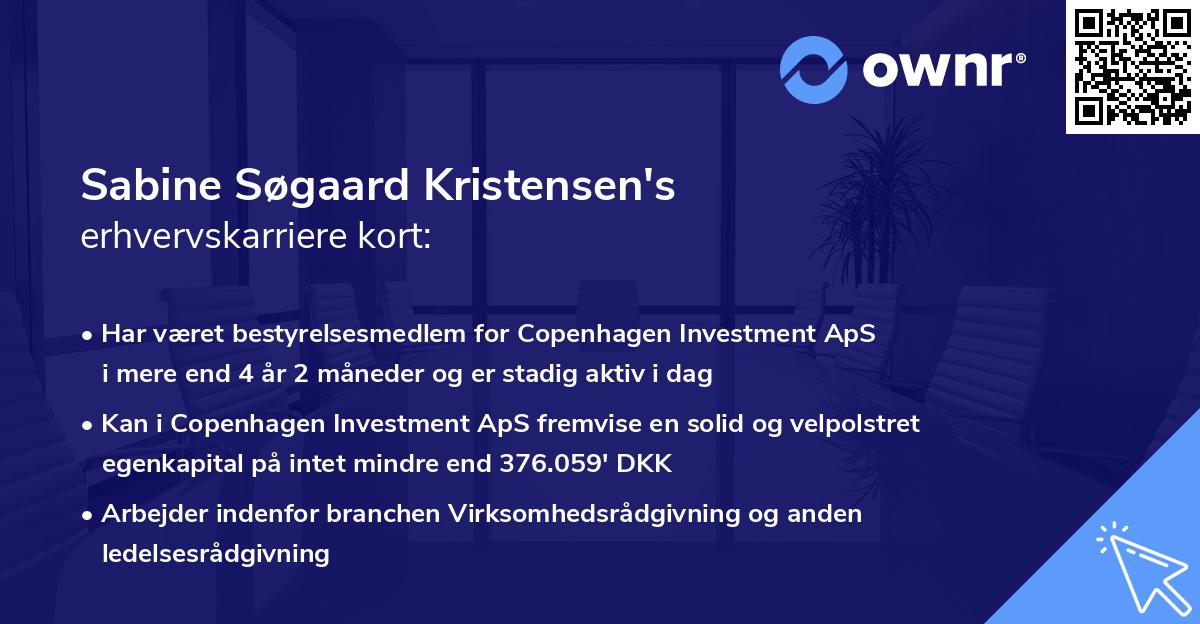 ownr®

Sabine Søgaard Kristensen's
erhvervskarriere kort:

• Har været bestyrelsesmedlem for Copenhagen Investment ApS i mere end 4 år 2 måneder og er stadig aktiv i dag

• Kan i Copenhagen Investment ApS fremvise en solid og velpolstret egenkapital på intet mindre end 376.059' DKK

• Arbejder indenfor branchen Virksomhedsrådgivning og anden ledelsesrådgivning